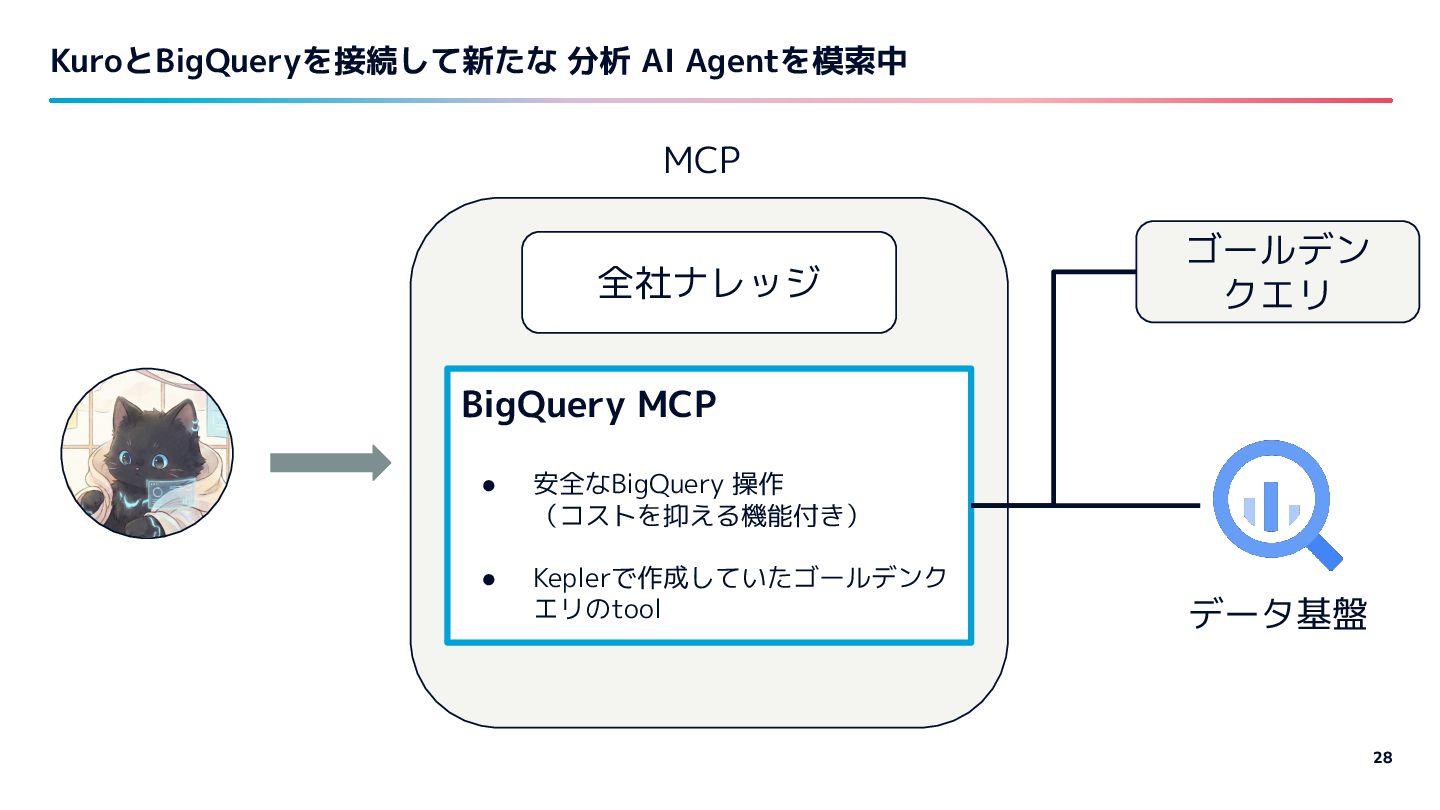 KuroとBigQueryを接続して新たな 分析 AI Agentを模索中

MCP

全社ナレッジ

BigQuery MCP

● 安全なBigQuery 操作（コストを抑える機能付き）

● Keplerで作成していたゴールデンクエリのtool

ゴールデンクエリ

データ基盤

28